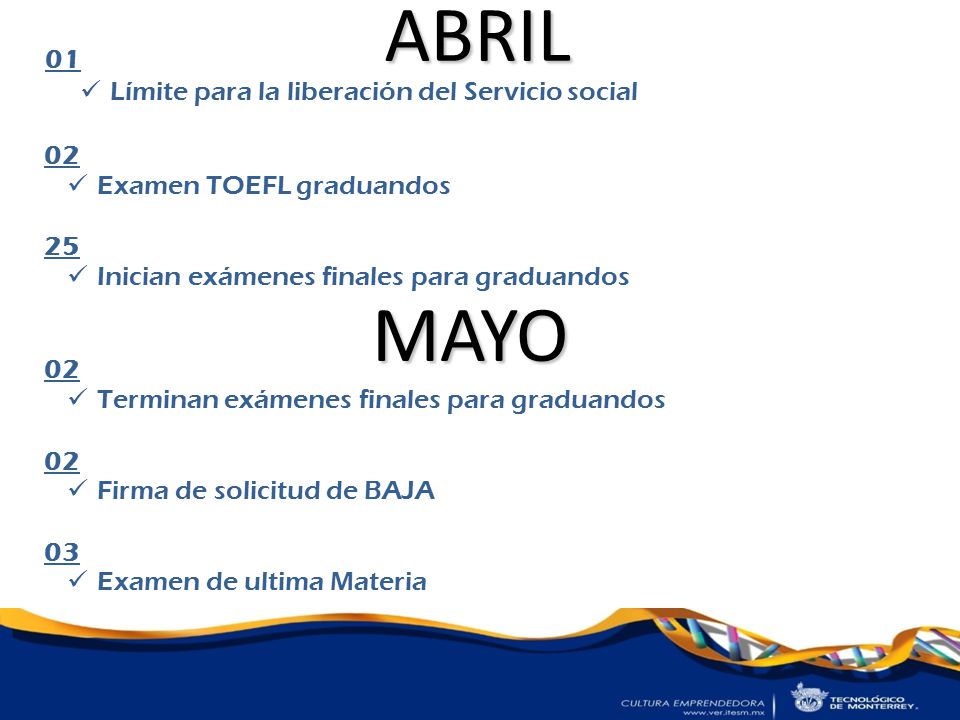 ABRIL

01
✓ Límite para la liberación del Servicio social

02
✓ Examen TOEFL graduandos

25
✓ Inician exámenes finales para graduandos

MAYO

02
✓ Terminan exámenes finales para graduandos

02
✓ Firma de solicitud de BAJA

03
✓ Examen de ultima Materia

CULTURA EMPRENDEDORA
www.ver.itesm.mx

TECNOLÓGICO DE MONTERREY.